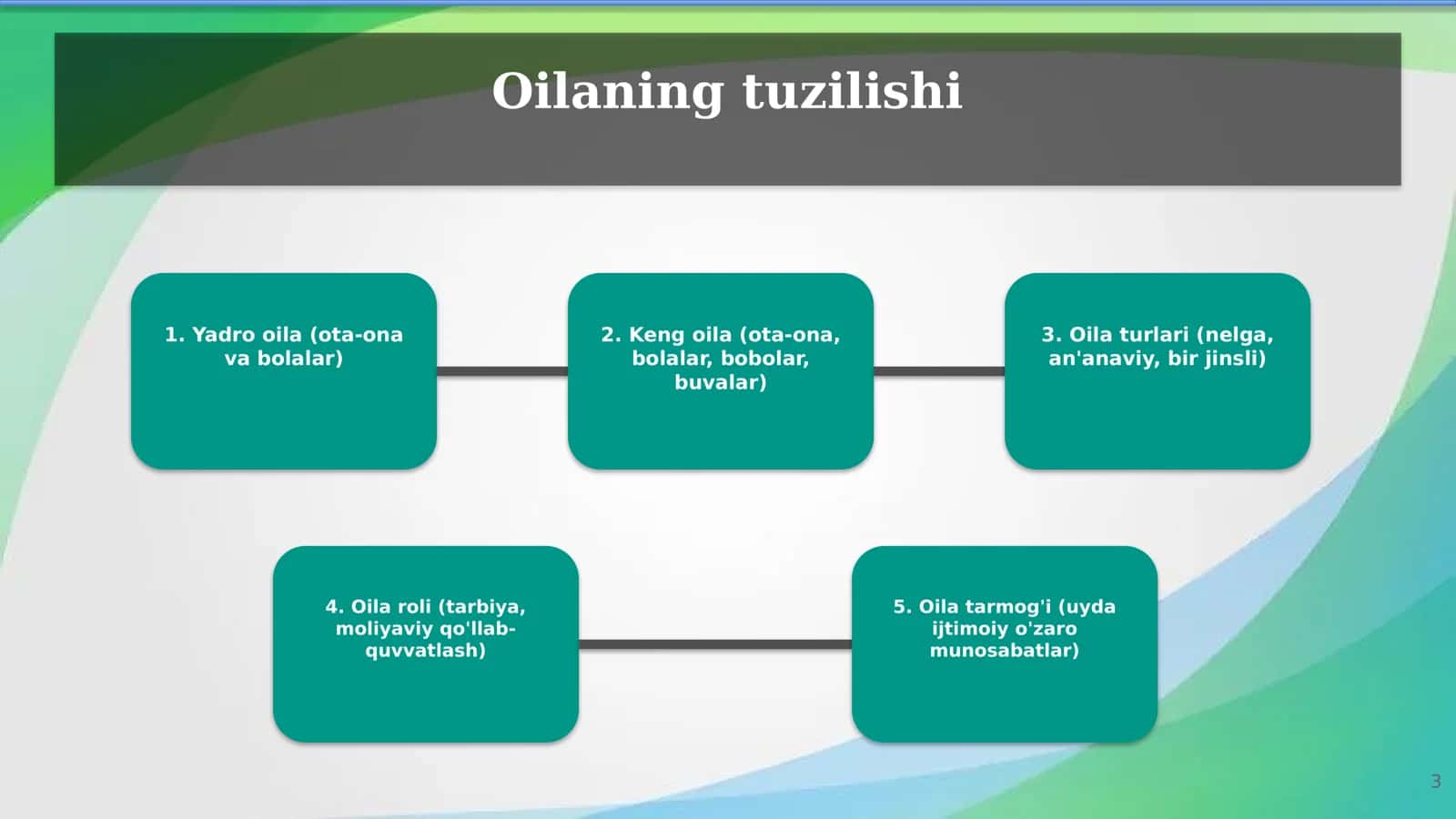 Oilaning tuzilishi

1. Yadro oila (ota-ona va bolalar)

2. Keng oila (ota-ona, bolalar, bobolar, buvalar)

3. Oila turlari (nelga, an'anaviy, bir jinsli)

4. Oila roli (tarbiya, moliyaviy qo'llab-quvvatlash)

5. Oila tarmog'i (uyda ijtimoiy o'zaro munosabatlar)

3